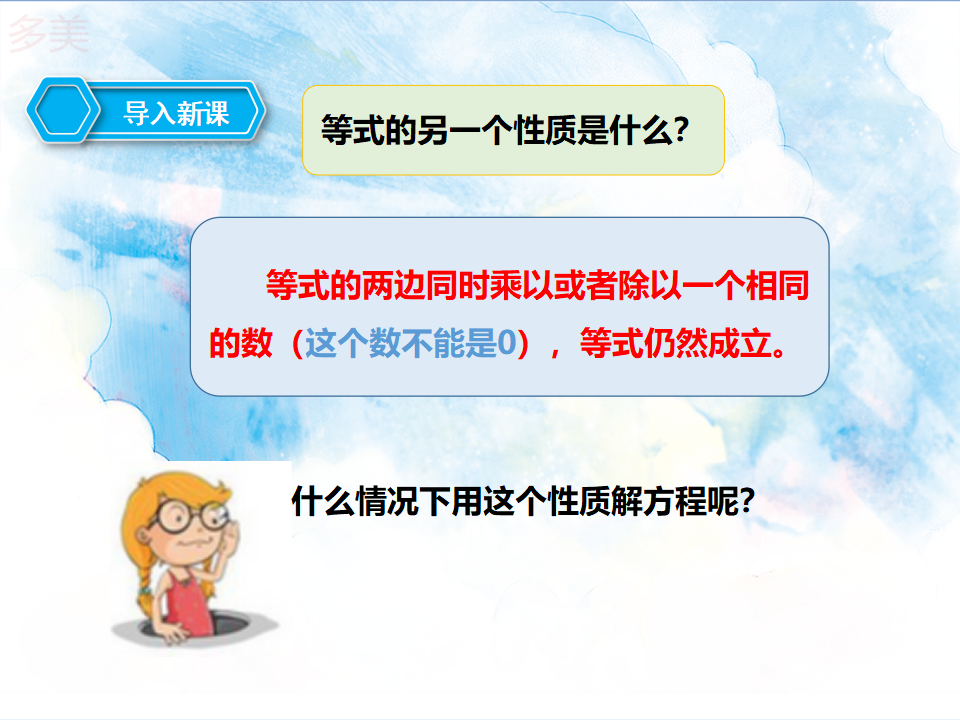 多美

导入新课

等式的另一个性质是什么？

等式的两边同时乘以或者除以一个相同的数（这个数不能是0），等式仍然成立。

什么情况下用这个性质解方程呢？